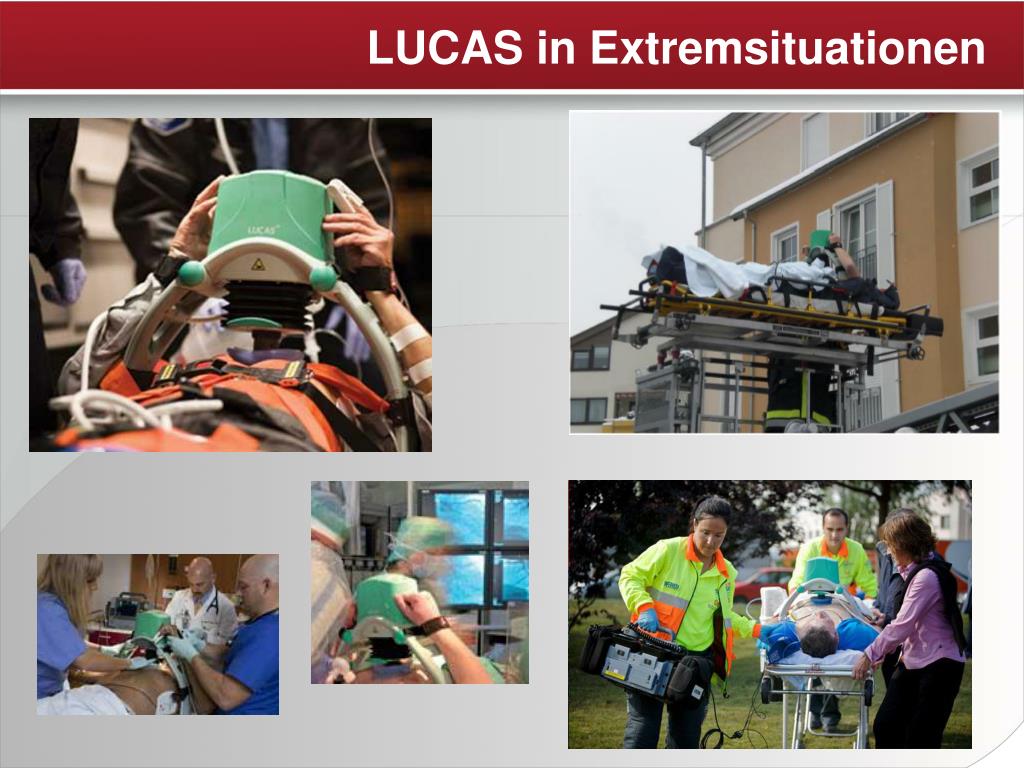 LUCAS in Extremsituationen

LUCAS